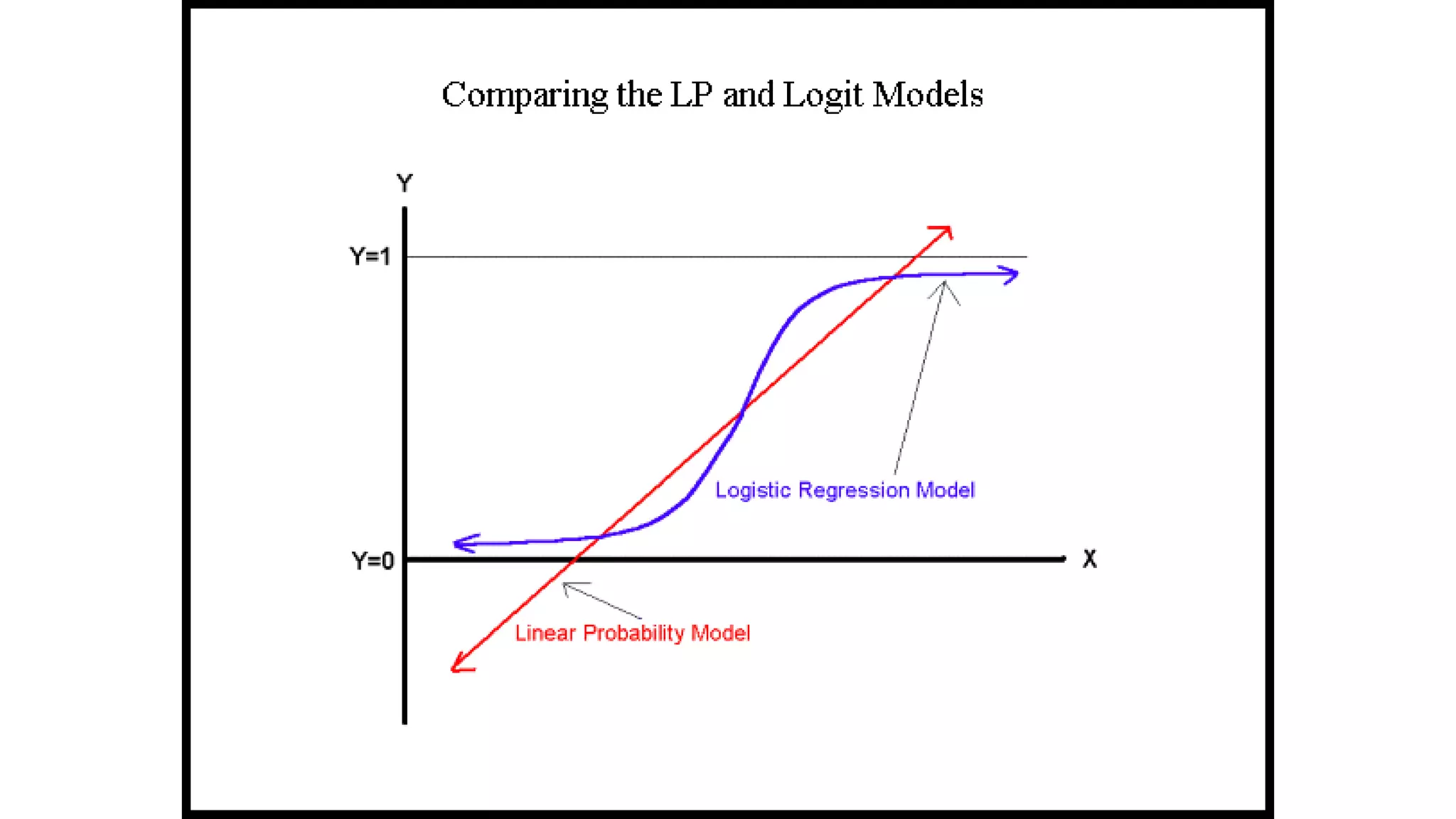 Comparing the LP and Logit Models

Y

Y=1

Logistic Regression Model

Y=0

X

Linear Probability Model